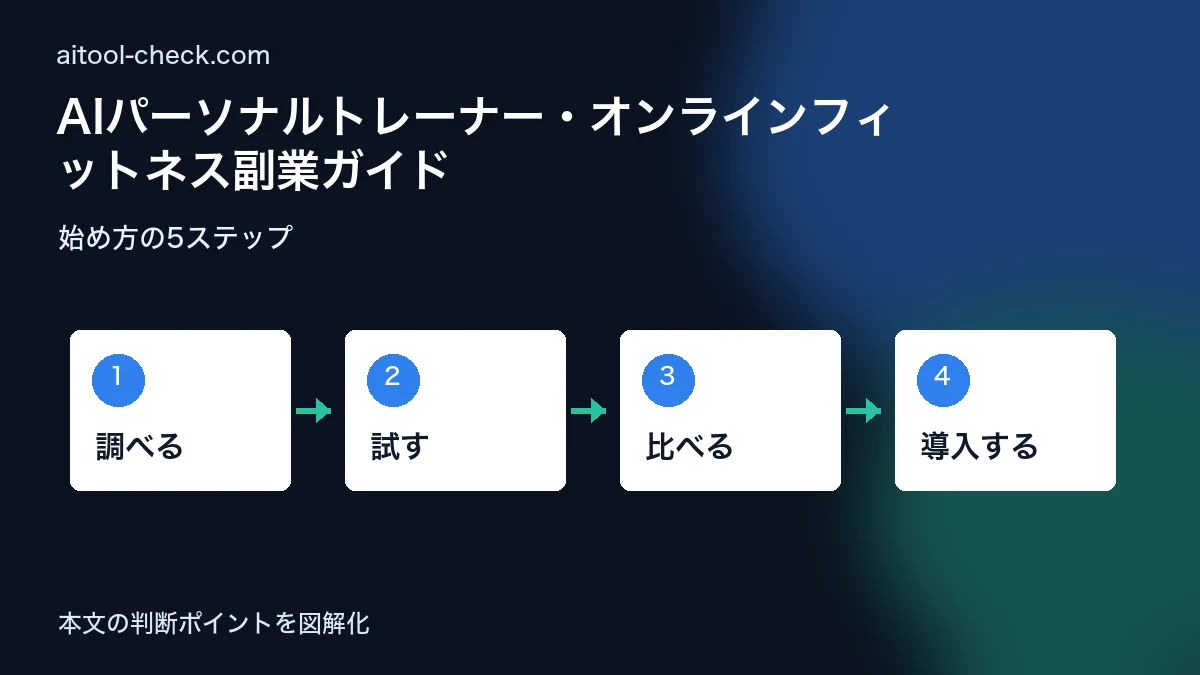 aitool-check.com

AIパーソナルトレーナー・オンラインフィットネス副業ガイド

始め方の5ステップ

1
調べる

2
試す

3
比べる

4
導入する

本文の判断ポイントを図解化